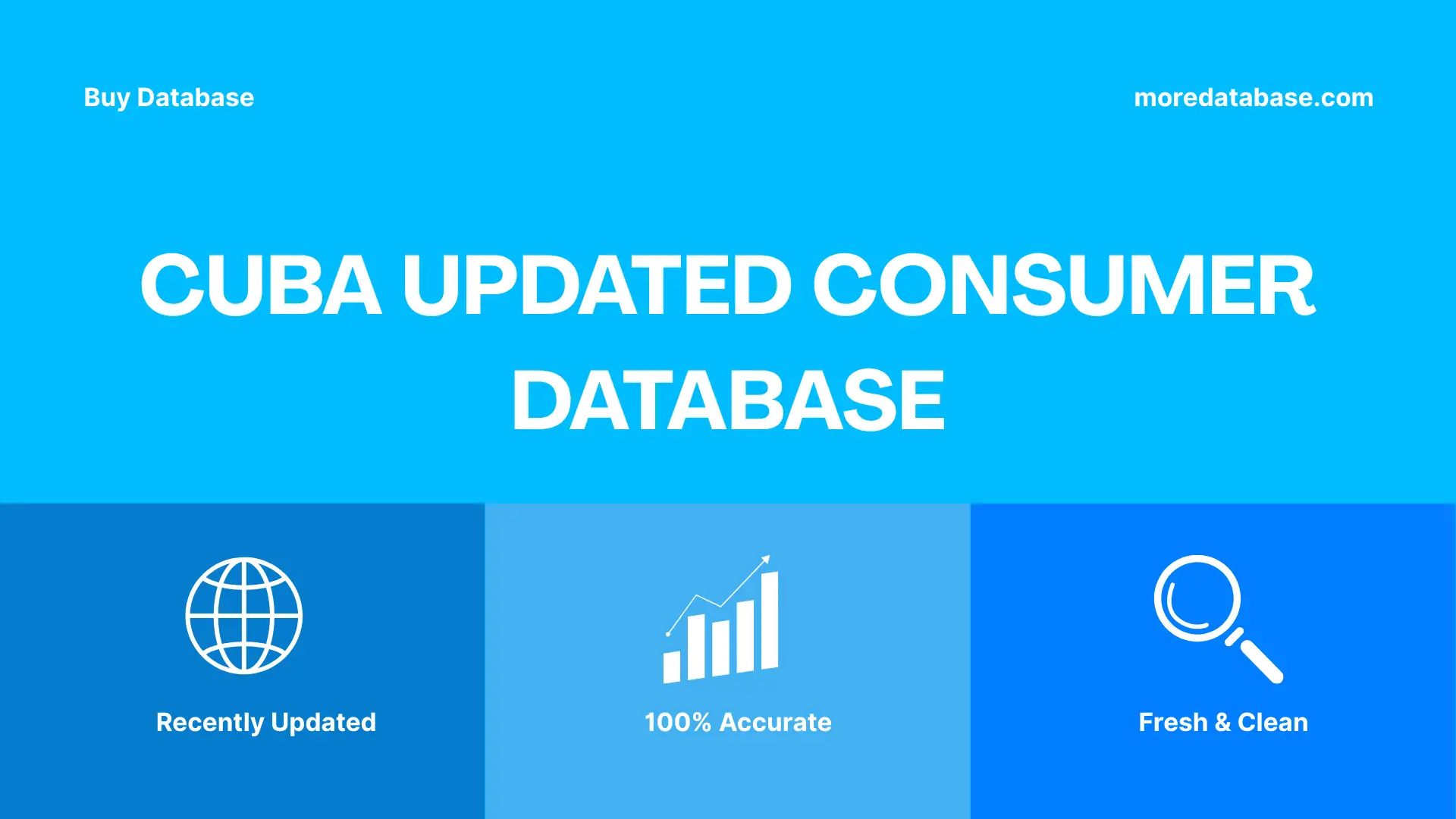 Buy Database

moredatabase.com

CUBA UPDATED CONSUMER DATABASE

Recently Updated

100% Accurate

Fresh & Clean